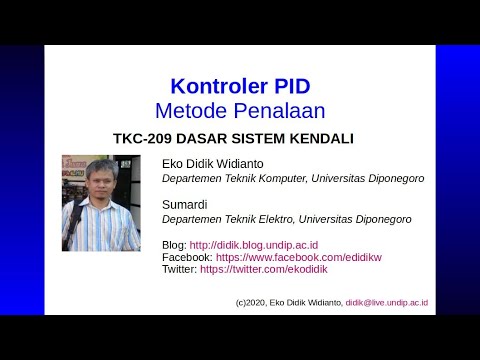 Kontroler PID
Metode Penalaan

TKC-209 DASAR SISTEM KENDALI

Eko Didik Widianto
Departemen Teknik Komputer, Universitas Diponegoro

Sumardi
Departemen Teknik Elektro, Universitas Diponegoro

Blog: http://didik.blog.undip.ac.id
Facebook: https://www.facebook.com/edidikw
Twitter: https://twitter.com/ekodidik

(c)2020, Eko Didik Widianto, didik@live.undip.ac.id